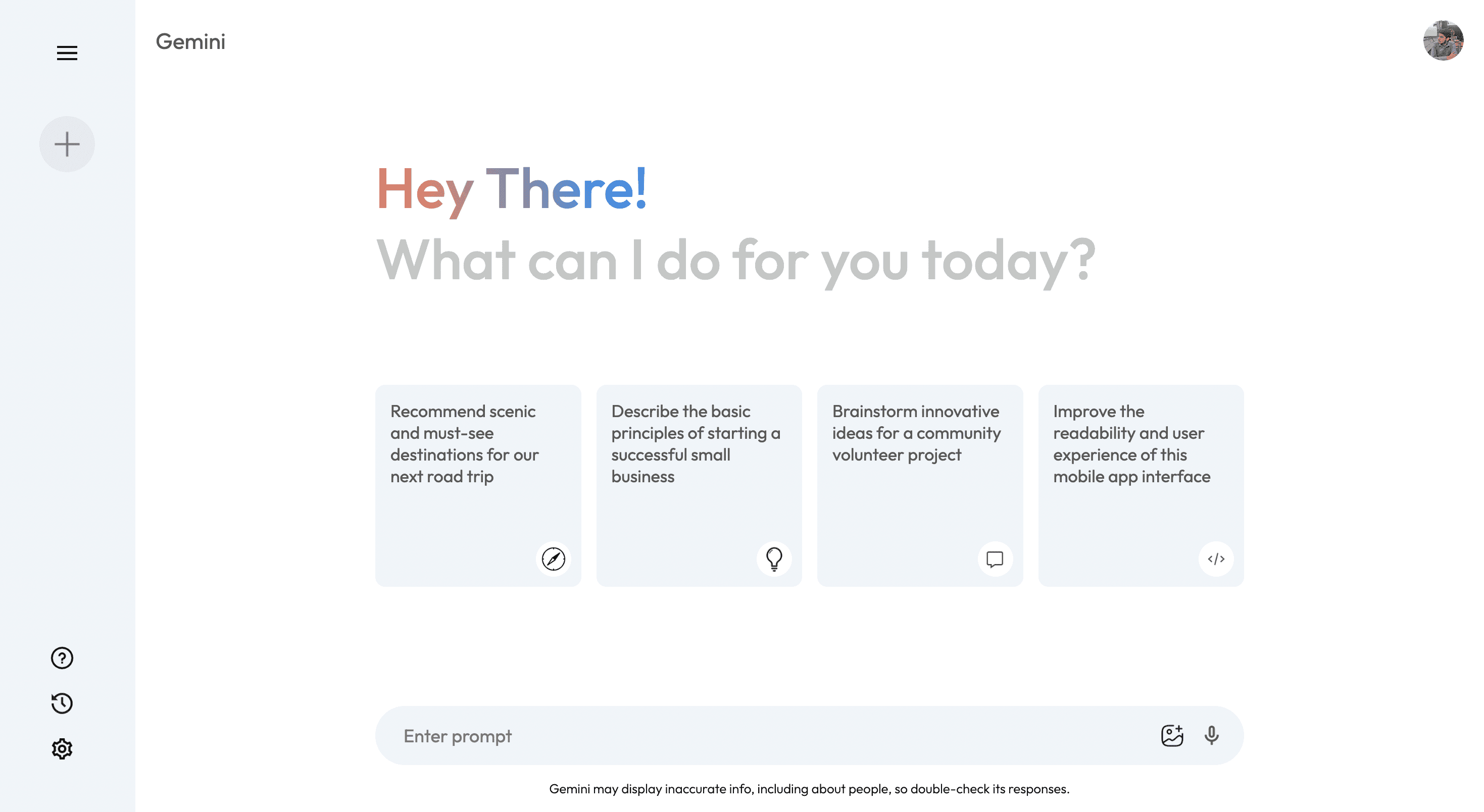 Gemini

Hey There!
What can I do for you today?

Recommend scenic and must-see destinations for our next road trip

Describe the basic principles of starting a successful small business

Brainstorm innovative ideas for a community volunteer project

Improve the readability and user experience of this mobile app interface

Enter prompt

Gemini may display inaccurate info, including about people, so double-check its responses.